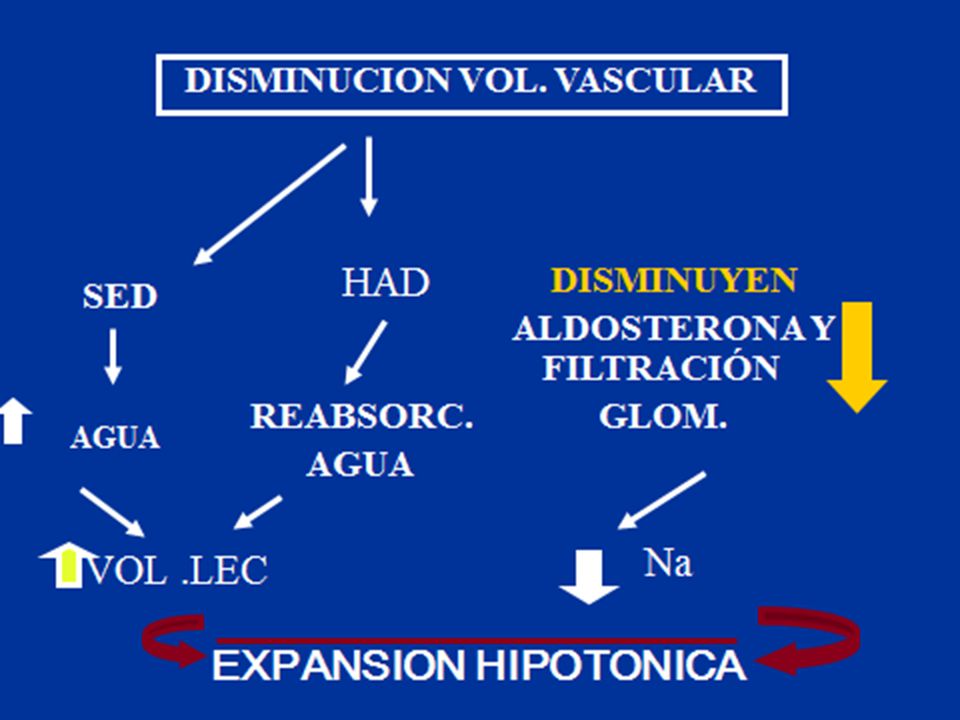 DISMINUCION VOL. VASCULAR

SED

AGUA

HAD

REABSORC. AGUA

DISMINUYEN

ALDOSTERONA Y FILTRACIÓN GLOM.

VOL .LEC

Na

EXPANSION HIPOTONICA